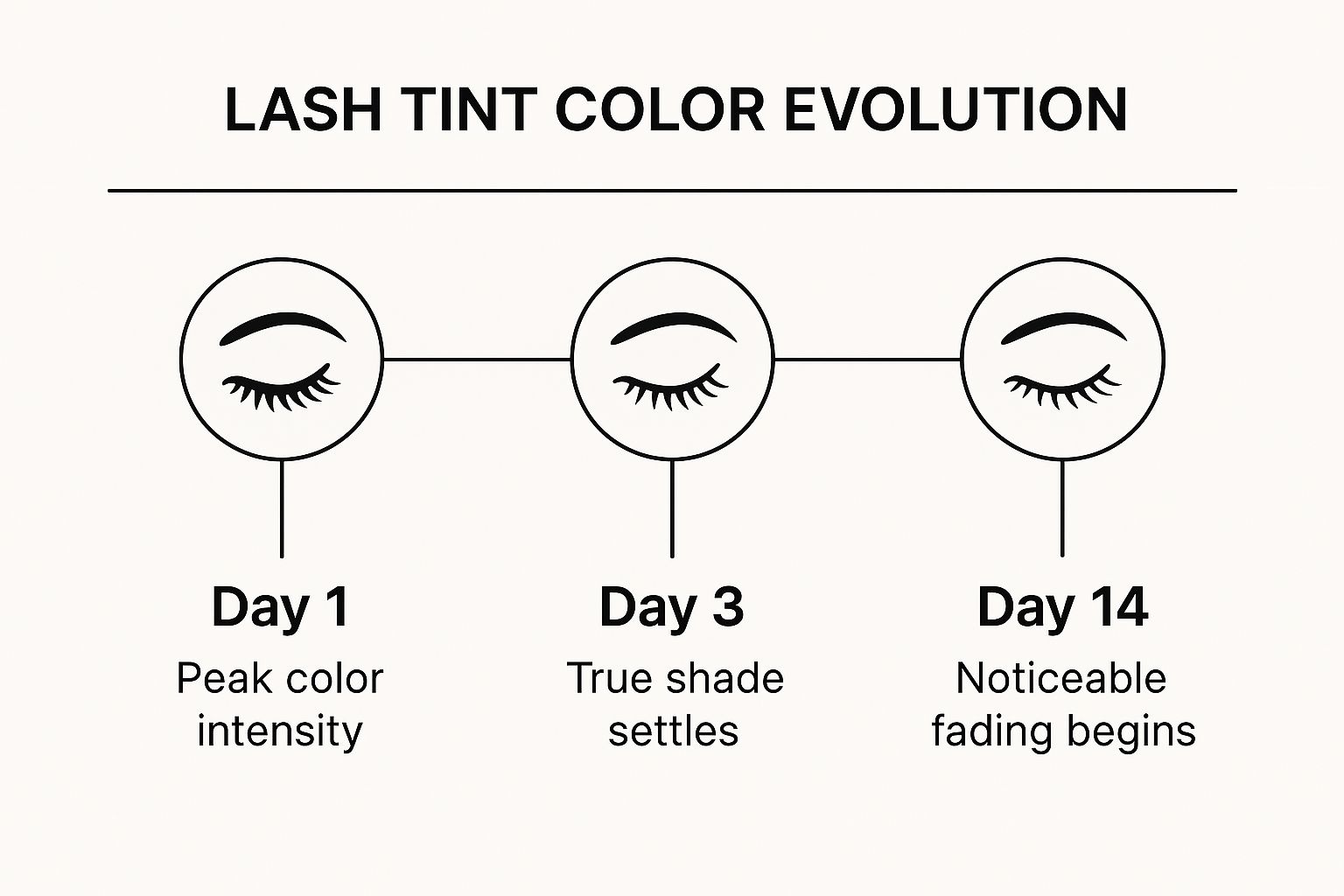 LASH TINT COLOR EVOLUTION

Day 1
Peak color intensity

Day 3
True shade settles

Day 14
Noticeable fading begins